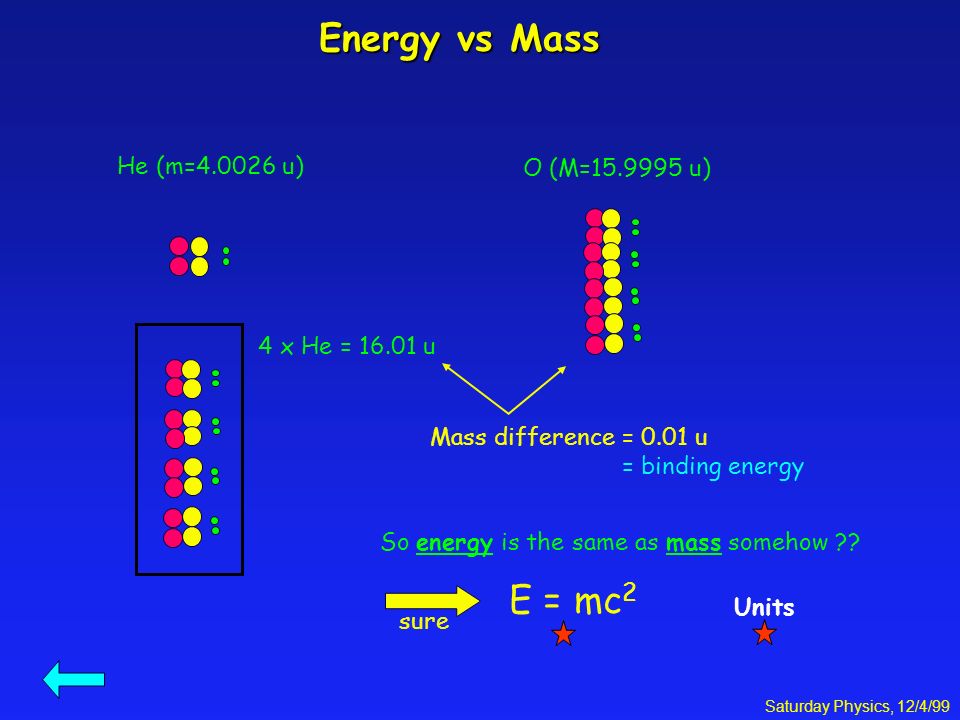 Energy vs Mass

He (m=4.0026 u)

O (M=15.9995 u)

4 x He = 16.01 u

Mass difference = 0.01 u
= binding energy

So energy is the same as mass somehow ??

sure

$E = mc^2$

Units

Saturday Physics, 12/4/99